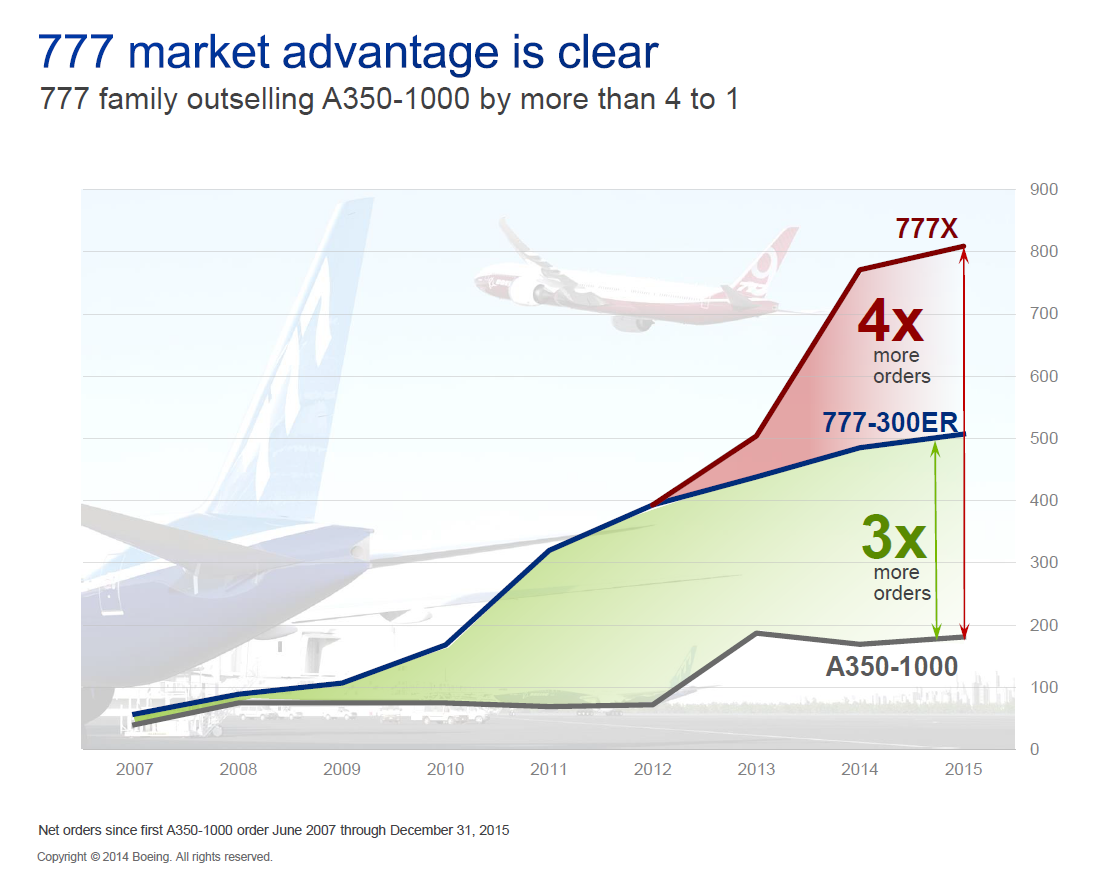 777 market advantage is clear
777 family outselling A350-1000 by more than 4 to 1

900
800
700
600
500
400
300
200
100
0

777X
4x
more orders
777-300ER
3x
more orders
A350-1000

2007 2008 2009 2010 2011 2012 2013 2014 2015

Net orders since first A350-1000 order June 2007 through December 31, 2015
Copyright © 2014 Boeing. All rights reserved.